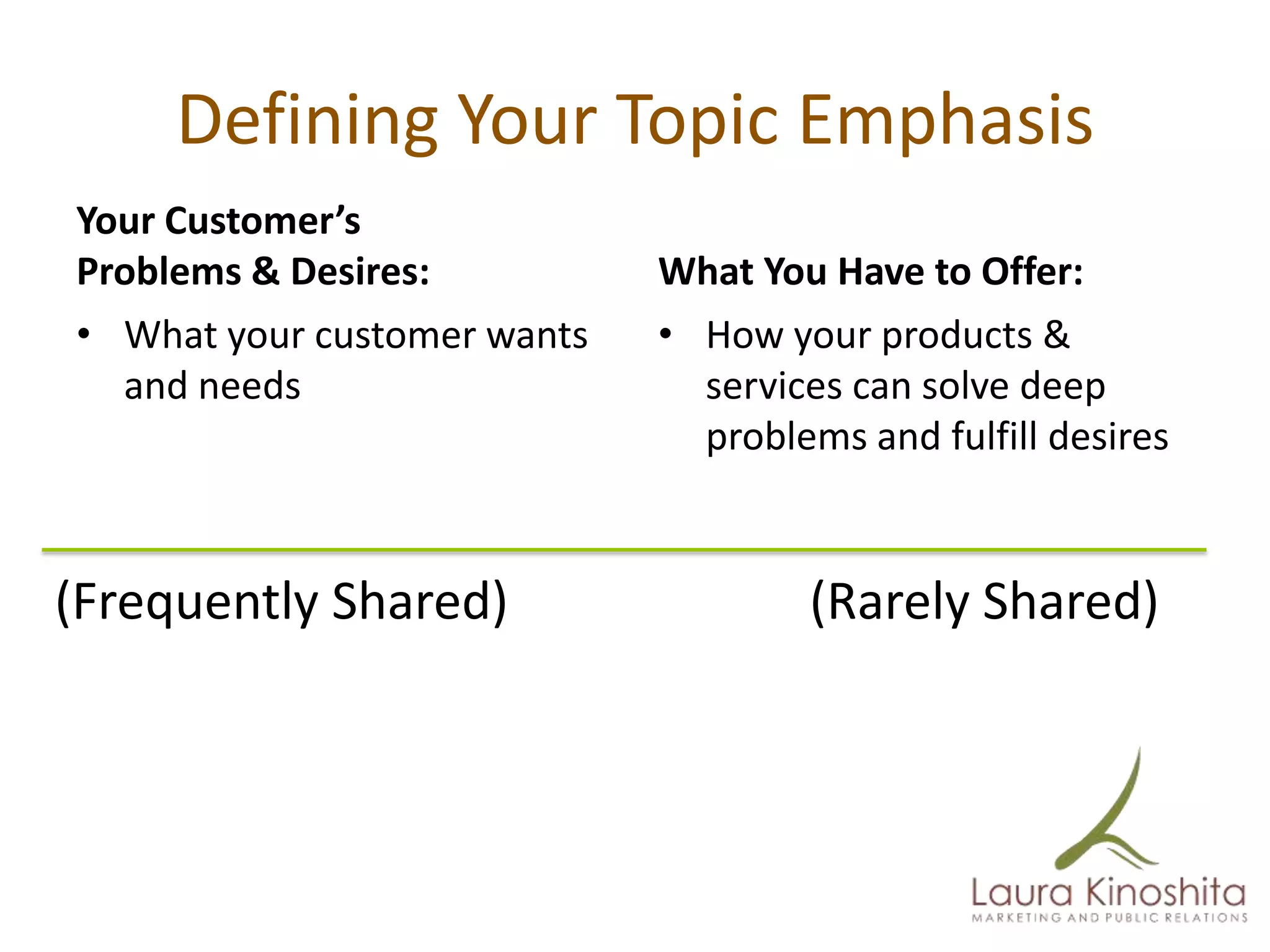 Defining Your Topic Emphasis

Your Customer's Problems & Desires:

• What your customer wants and needs

What You Have to Offer:

• How your products & services can solve deep problems and fulfill desires

(Frequently Shared)

(Rarely Shared)

Laura Kinoshita
MARKETING AND PUBLIC RELATIONS